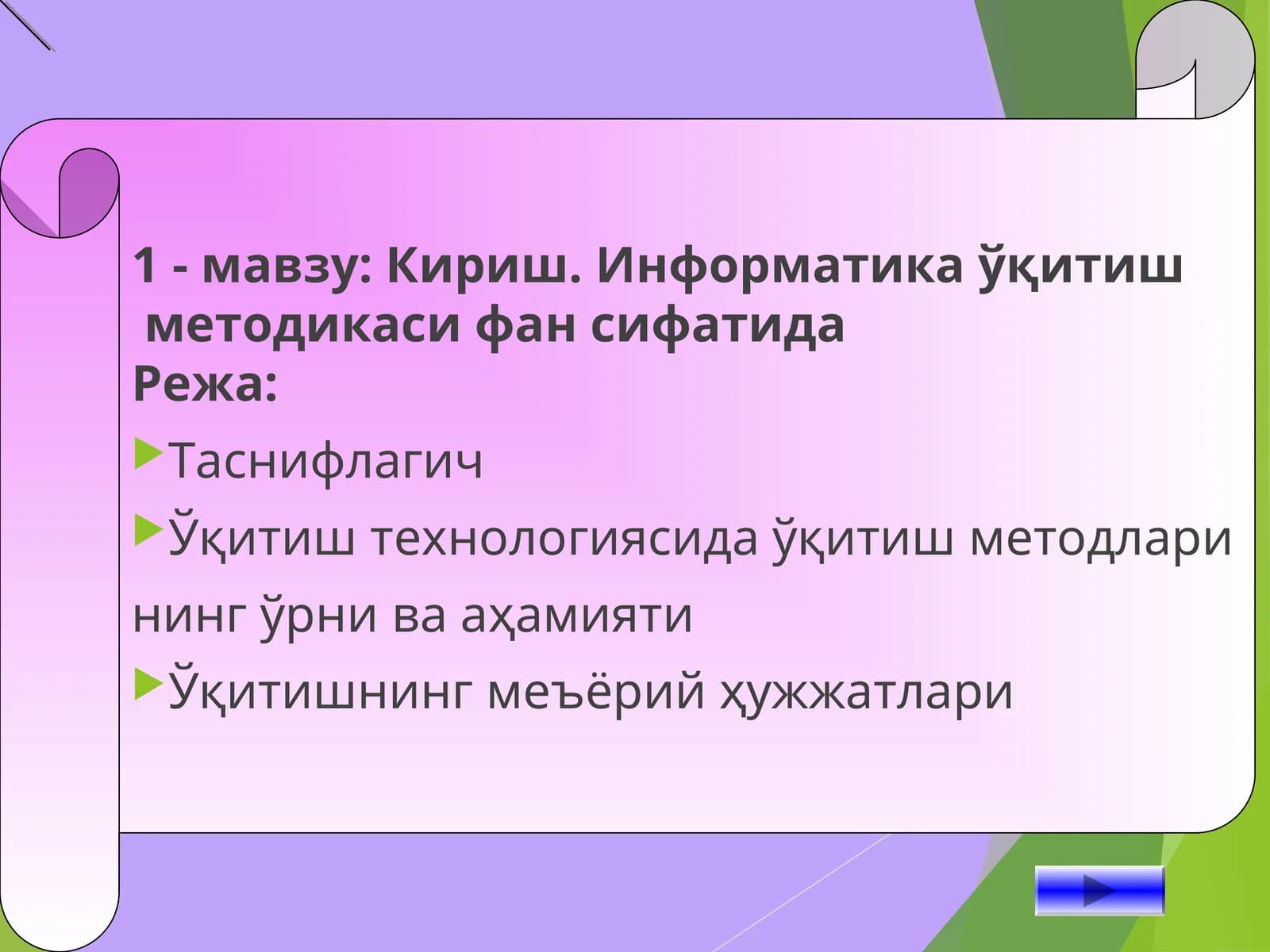 1 - мавзу: Кириш. Информатика ўқитиш методикаси фан сифатида
Режа:

Таснифлагич

Ўқитиш технологиясида ўқитиш методлари нинг ўрни ва аҳамияти

Ўқитишнинг меъёрий ҳужжатлари